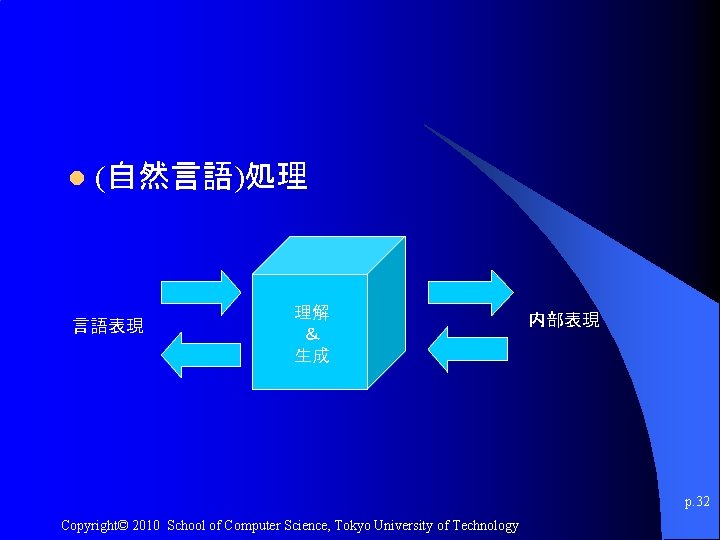 (自然言語)処理

言語表現

理解
&
生成

内部表現

p.32

Copyright© 2010 School of Computer Science, Tokyo University of Technology